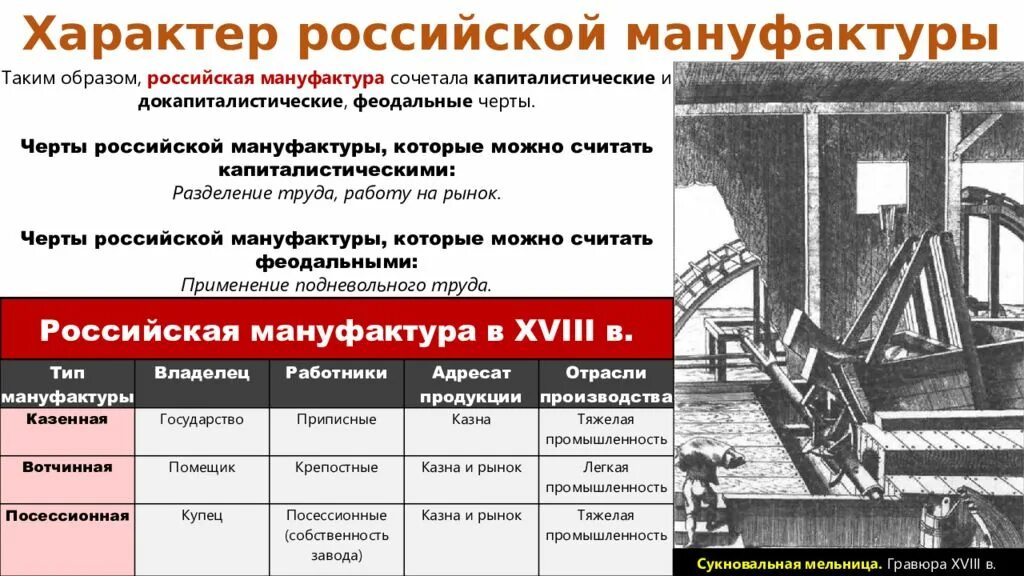 Характер российской мануфактуры

Таким образом, российская мануфактура сочетала капиталистические и докапиталистические, феодальные черты.

Черты российской мануфактуры, которые можно считать капиталистическими:
Разделение труда, работу на рынок.

Черты российской мануфактуры, которые можно считать феодальными:
Применение подневольного труда.

Российская мануфактура в XVIII в.

| Тип мануфактуры | Владелец | Работники | Адресат продукции | Отрасли производства |
|---|---|---|---|---|
| Казенная | Государство | Приписные | Казна | Тяжелая промышленность |
| Вотчинная | Помещик | Крепостные | Казна и рынок | Легкая промышленность |
| Посессионная | Купец | Посессионные (собственность завода) | Казна и рынок | Тяжелая промышленность |

Сукновальная мельница. Гравюра XVIII в.